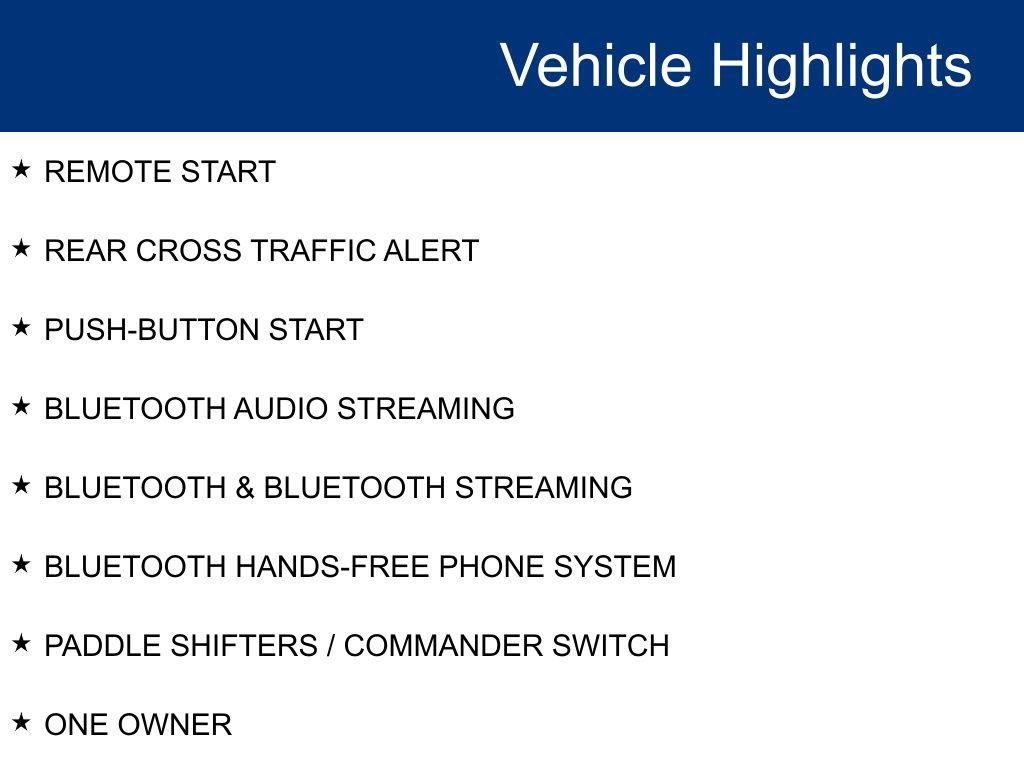 Vehicle Highlights

★ REMOTE START

★ REAR CROSS TRAFFIC ALERT

★ PUSH-BUTTON START

★ BLUETOOTH AUDIO STREAMING

★ BLUETOOTH & BLUETOOTH STREAMING

★ BLUETOOTH HANDS-FREE PHONE SYSTEM

★ PADDLE SHIFTERS / COMMANDER SWITCH

★ ONE OWNER